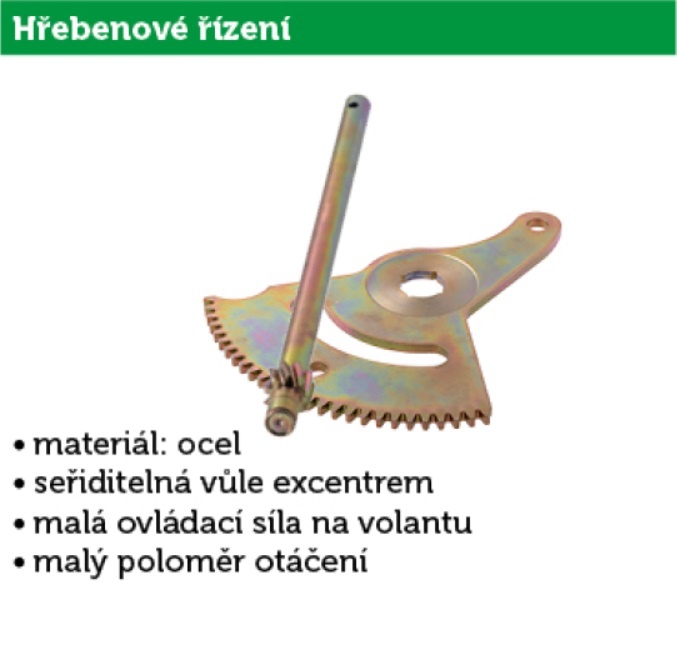 Hřebenové řízení

• materiál: ocel
• seřiditelná vůle excentrem
• malá ovládací síla na volantu
• malý poloměr otáčení